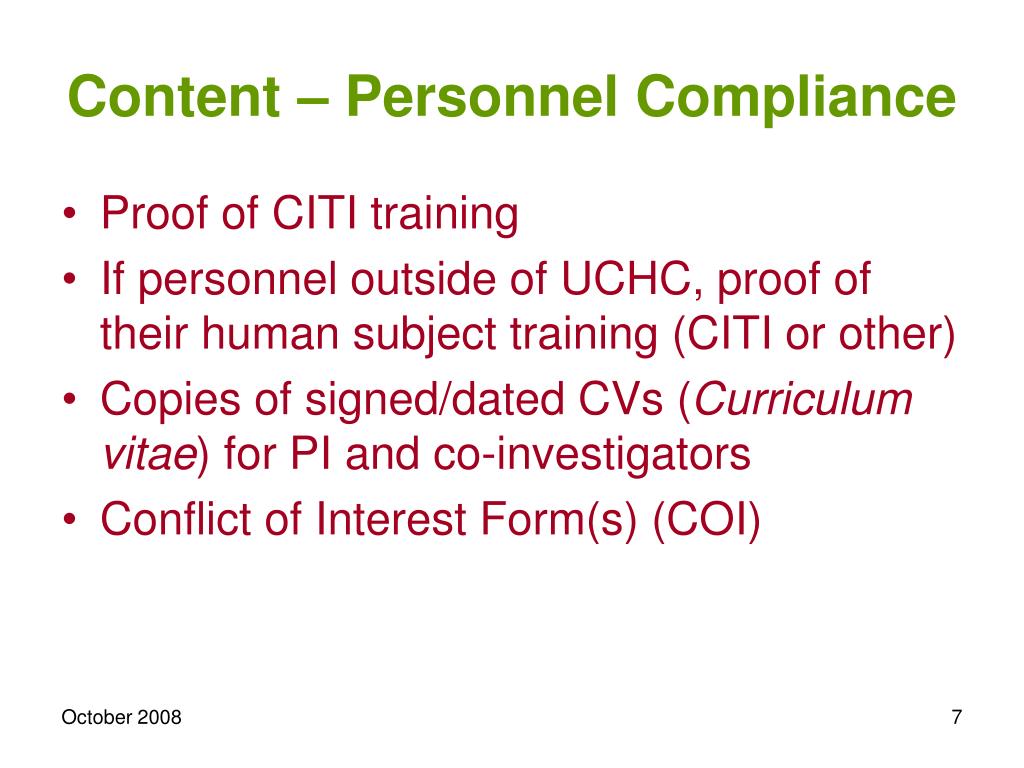 Content – Personnel Compliance

• Proof of CITI training
• If personnel outside of UCHC, proof of their human subject training (CITI or other)
• Copies of signed/dated CVs (Curriculum vitae) for PI and co-investigators
• Conflict of Interest Form(s) (COI)

October 2008

7